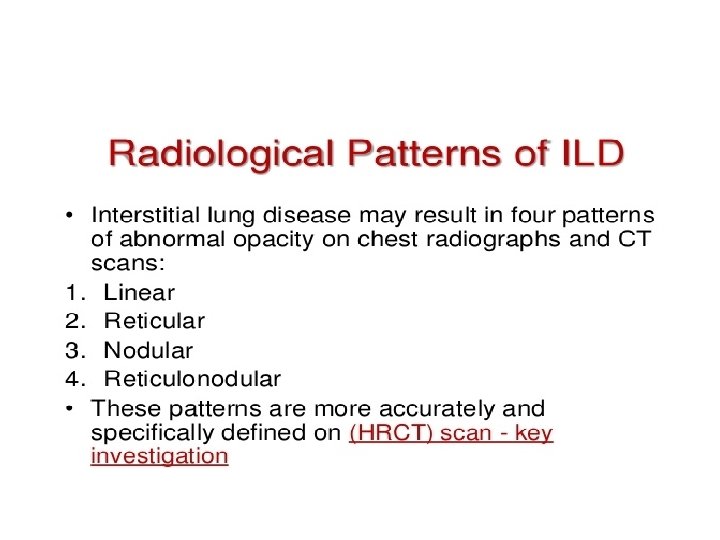 Radiological Patterns of ILD

• Interstitial lung disease may result in four patterns of abnormal opacity on chest radiographs and CT scans:

1. Linear
2. Reticular
3. Nodular
4. Reticulonodular

• These patterns are more accurately and specifically defined on (HRCT) scan - key investigation